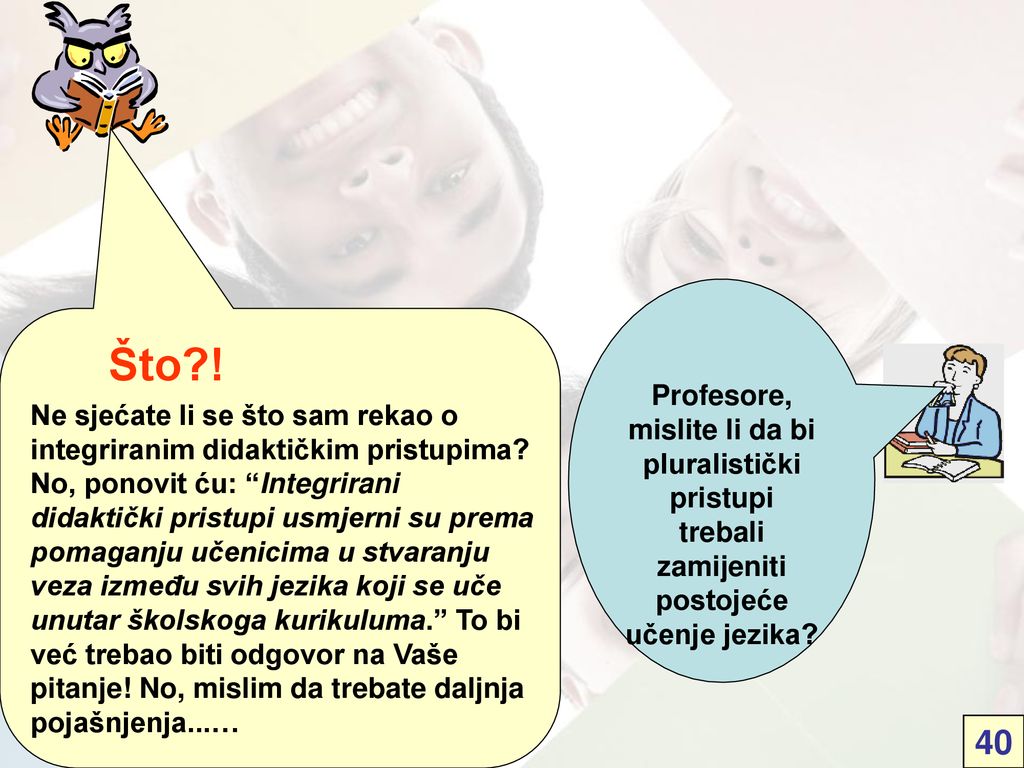 Što?!

Ne sjećate li se što sam rekao o integriranim didaktičkim pristupima? No, ponovit ću: “Integrirani didaktički pristupi usmjerni su prema pomaganju učenicima u stvaranju veza između svih jezika koji se uče unutar školskoga kurikuluma.” To bi već trebao biti odgovor na Vaše pitanje! No, mislim da trebate daljnja pojašnjenja...…

Profesore, mislite li da bi pluralistički pristupi trebali zamijeniti postojeće učenje jezika?

40